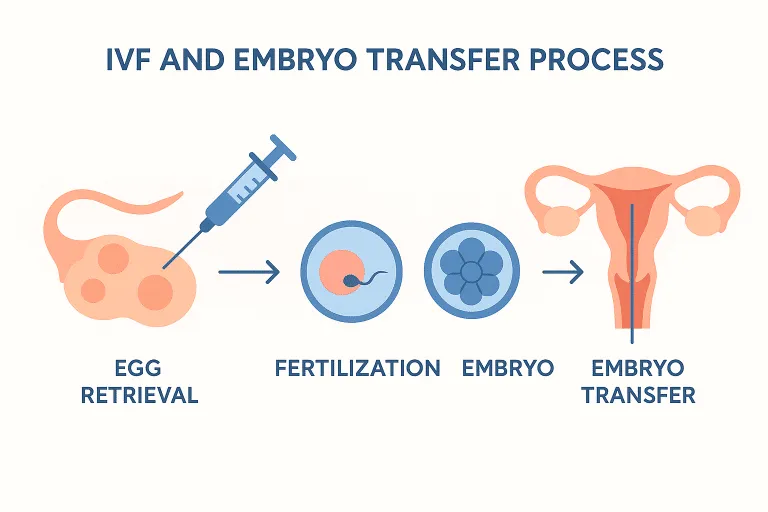 IVF AND EMBRYO TRANSFER PROCESS

EGG RETRIEVAL

FERTILIZATION

EMBRYO

EMBRYO TRANSFER